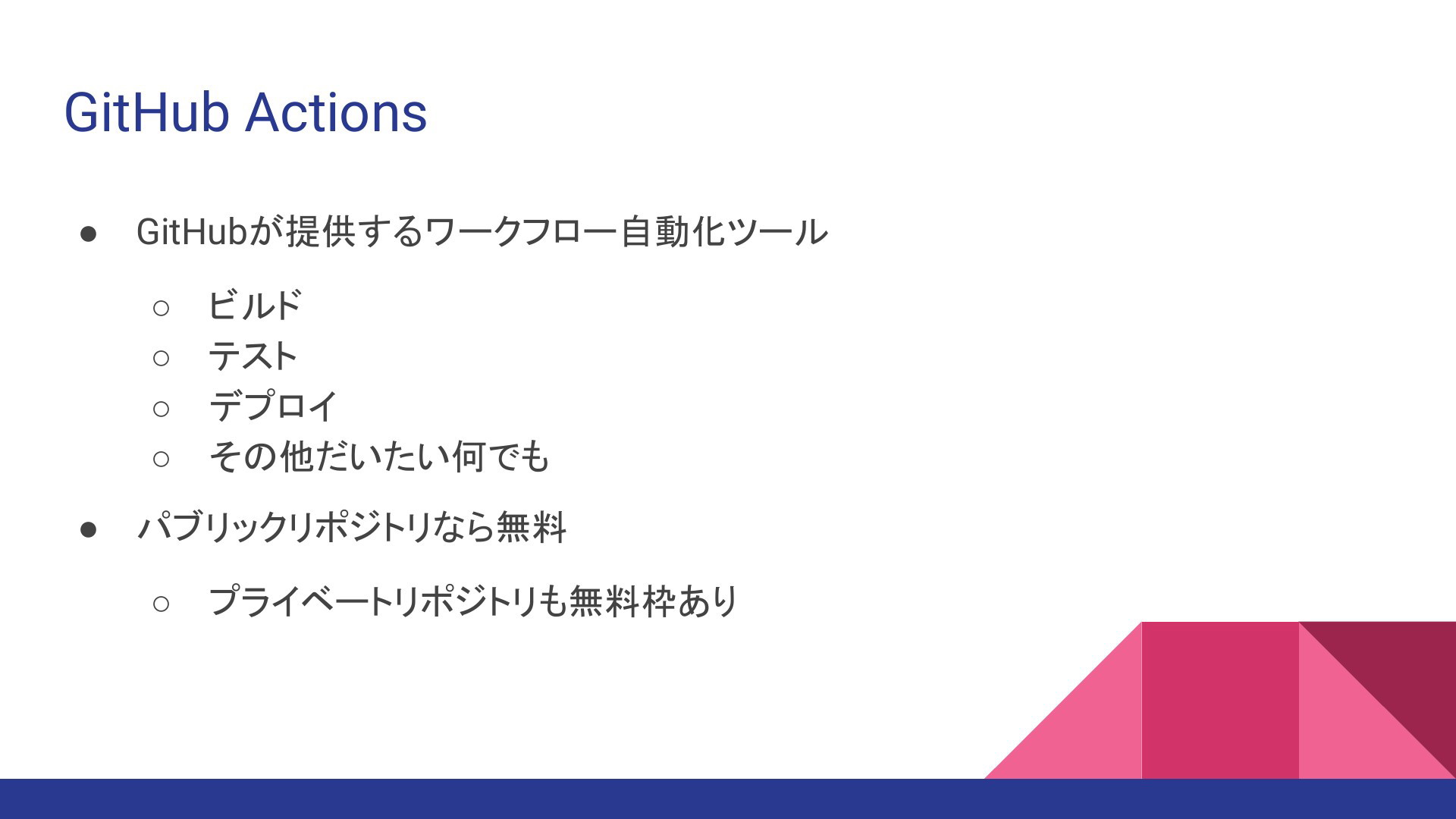 GitHub Actions

● GitHubが提供するワークフロー自動化ツール
 ○ ビルド
 ○ テスト
 ○ デプロイ
 ○ その他だいたい何でも
● パブリックリポジトリなら無料
 ○ プライベートリポジトリも無料枠あり